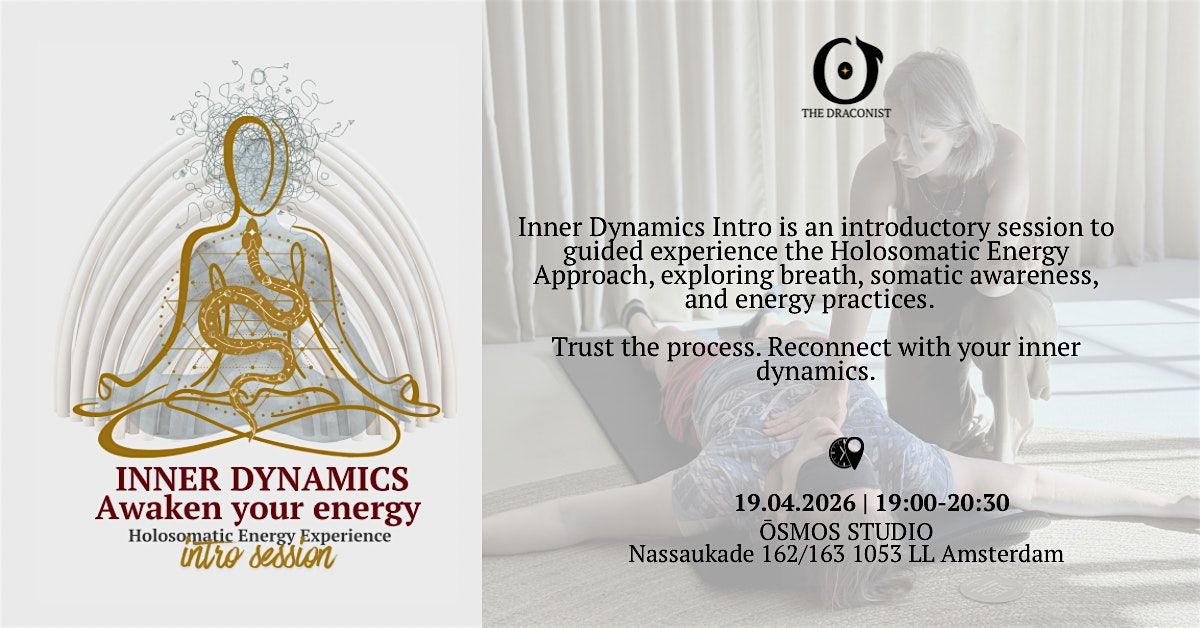 INNER DYNAMICS
Awaken your energy
Holosomatic Energy Experience
intro session

THE DRACONIST

Inner Dynamics Intro is an introductory session to guided experience the Holosomatic Energy Approach, exploring breath, somatic awareness, and energy practices.

Trust the process. Reconnect with your inner dynamics.

19.04.2026 | 19:00-20:30
ŌSMOS STUDIO
Nassaukade 162/163 1053 LL Amsterdam